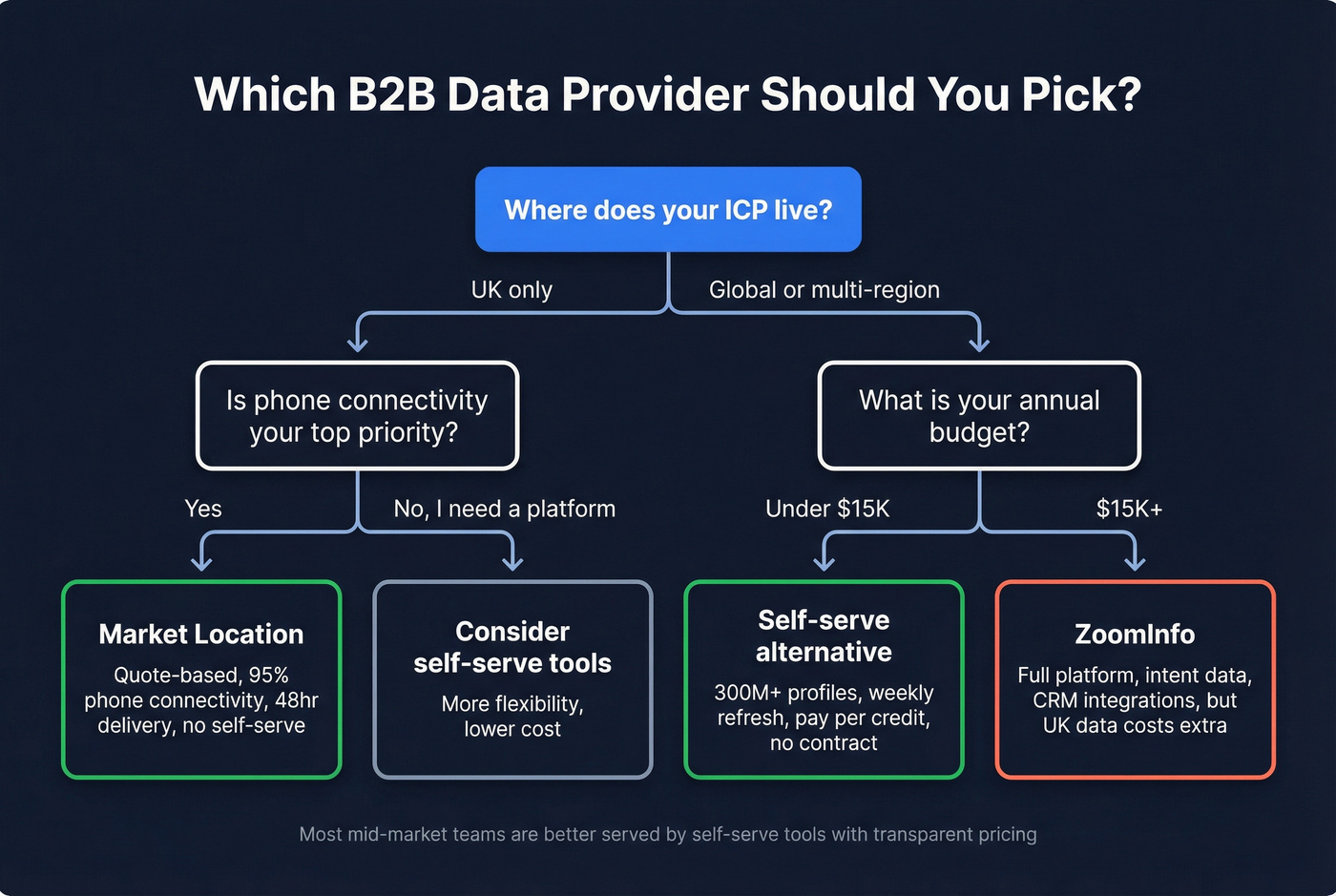 Which B2B Data Provider Should You Pick?

Where does your ICP live?

UK only

Global or multi-region

Is phone connectivity your top priority?

What is your annual budget?

Yes

No, I need a platform

Under $15K

$15K+

Market Location

Quote-based, 95% phone connectivity, 48hr delivery, no self-serve

Consider self-serve tools

More flexibility, lower cost

Self-serve alternative

300M+ profiles, weekly refresh, pay per credit, no contract

ZoomInfo

Full platform, intent data, CRM integrations, but UK data costs extra

Most mid-market teams are better served by self-serve tools with transparent pricing